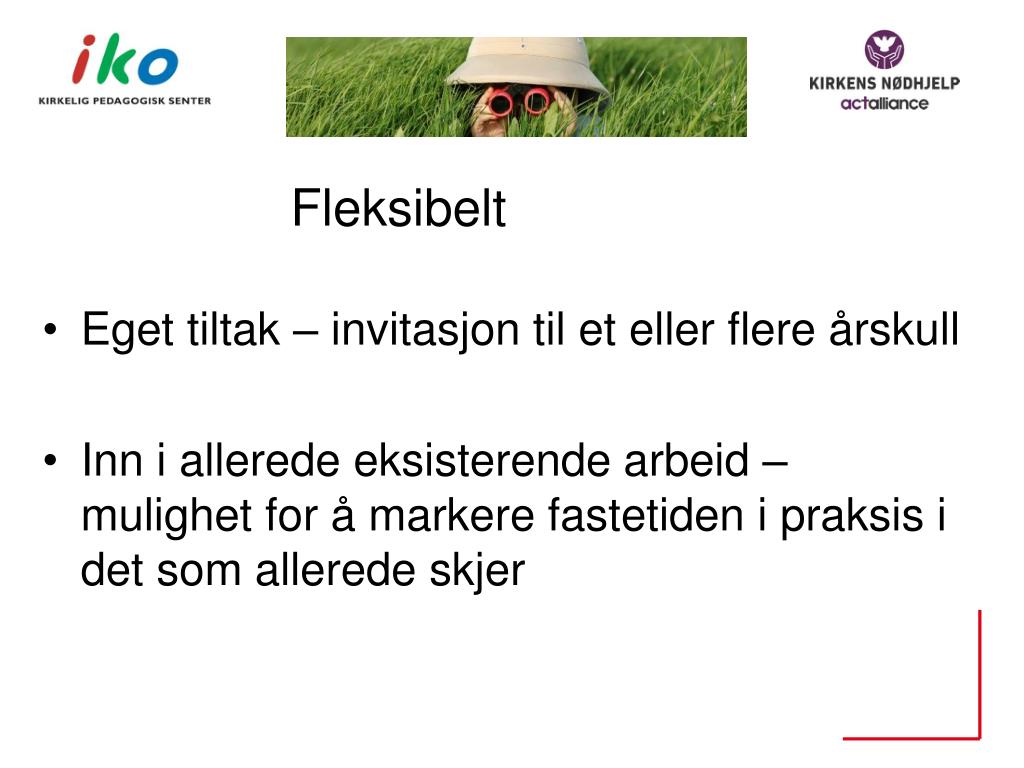 iko
KIRKELIG PEDAGOGISK SENTER

KIRKENS NØDHJELP
actalliance

Fleksibelt

• Eget tiltak – invitasjon til et eller flere årskull

• Inn i allerede eksisterende arbeid – mulighet for å markere fastetiden i praksis i det som allerede skjer